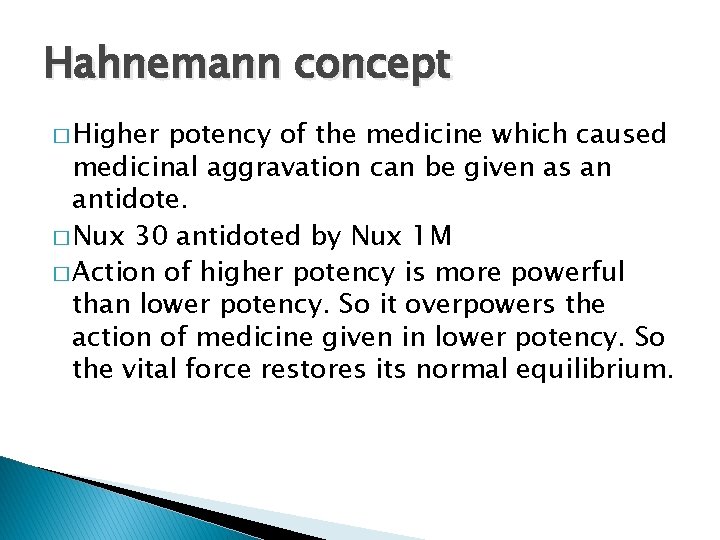 Hahnemann concept

□ Higher potency of the medicine which caused medicinal aggravation can be given as an antidote.

□ Nux 30 antidoted by Nux 1M

□ Action of higher potency is more powerful than lower potency. So it overpowers the action of medicine given in lower potency. So the vital force restores its normal equilibrium.